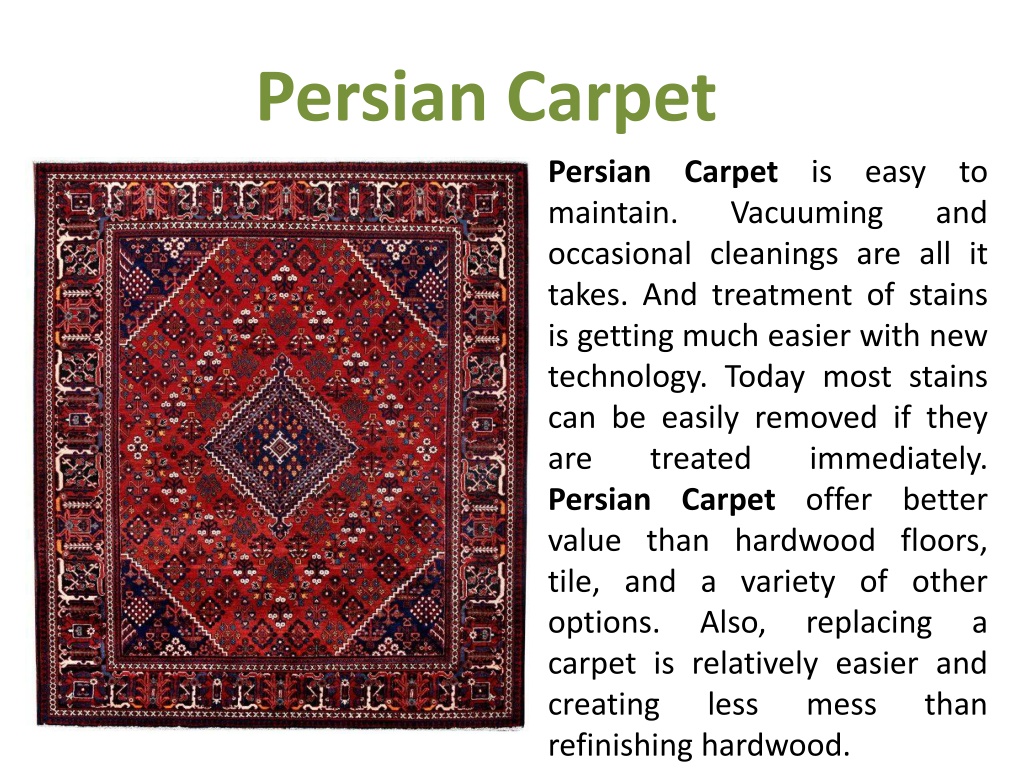 Persian Carpet

Persian Carpet is easy to maintain. Vacuuming and occasional cleanings are all it takes. And treatment of stains is getting much easier with new technology. Today most stains can be easily removed if they are treated immediately. Persian Carpet offer better value than hardwood floors, tile, and a variety of other options. Also, replacing a carpet is relatively easier and creating less mess than refinishing hardwood.